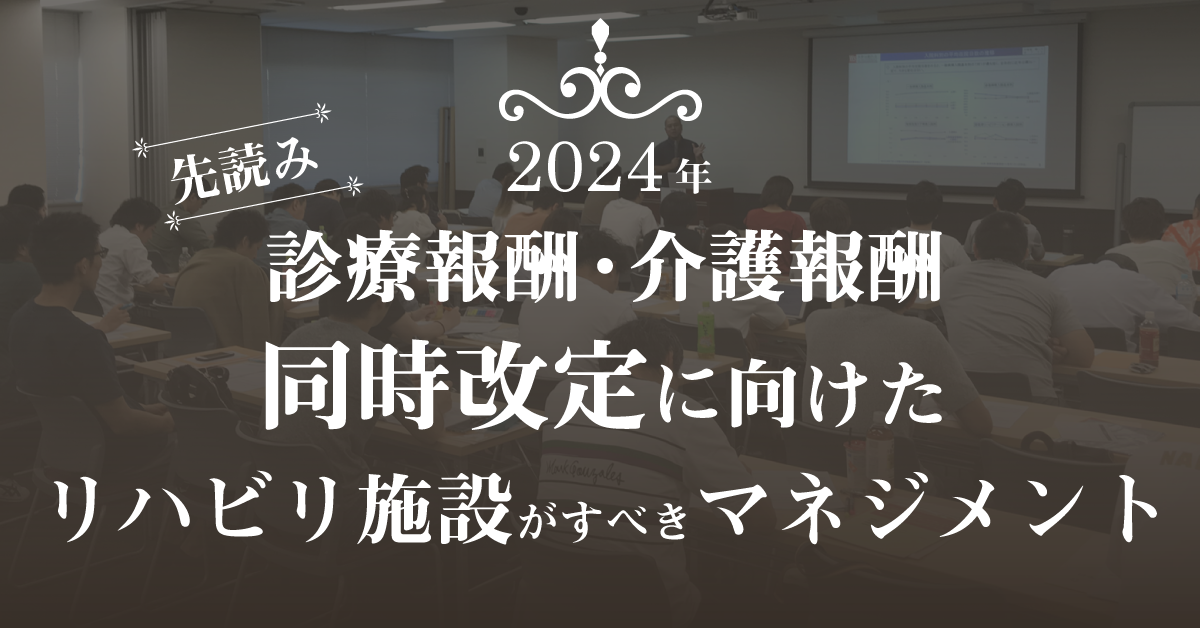 先読み

2024年
診療報酬・介護報酬
同時改定に向けた
リハビリ施設がすべきマネジメント